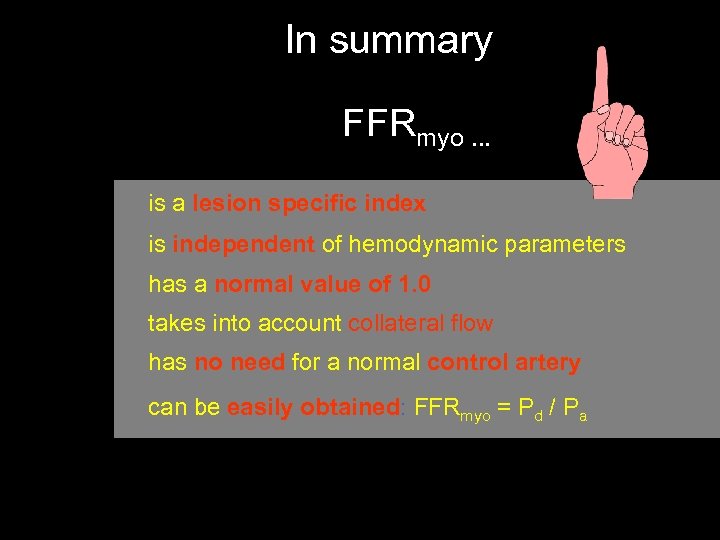 In summary

$FFR_{myo}$ ...

is a lesion specific index

is independent of hemodynamic parameters

has a normal value of 1.0

takes into account collateral flow

has no need for a normal control artery

can be easily obtained: $FFR_{myo} = P_d / P_a$